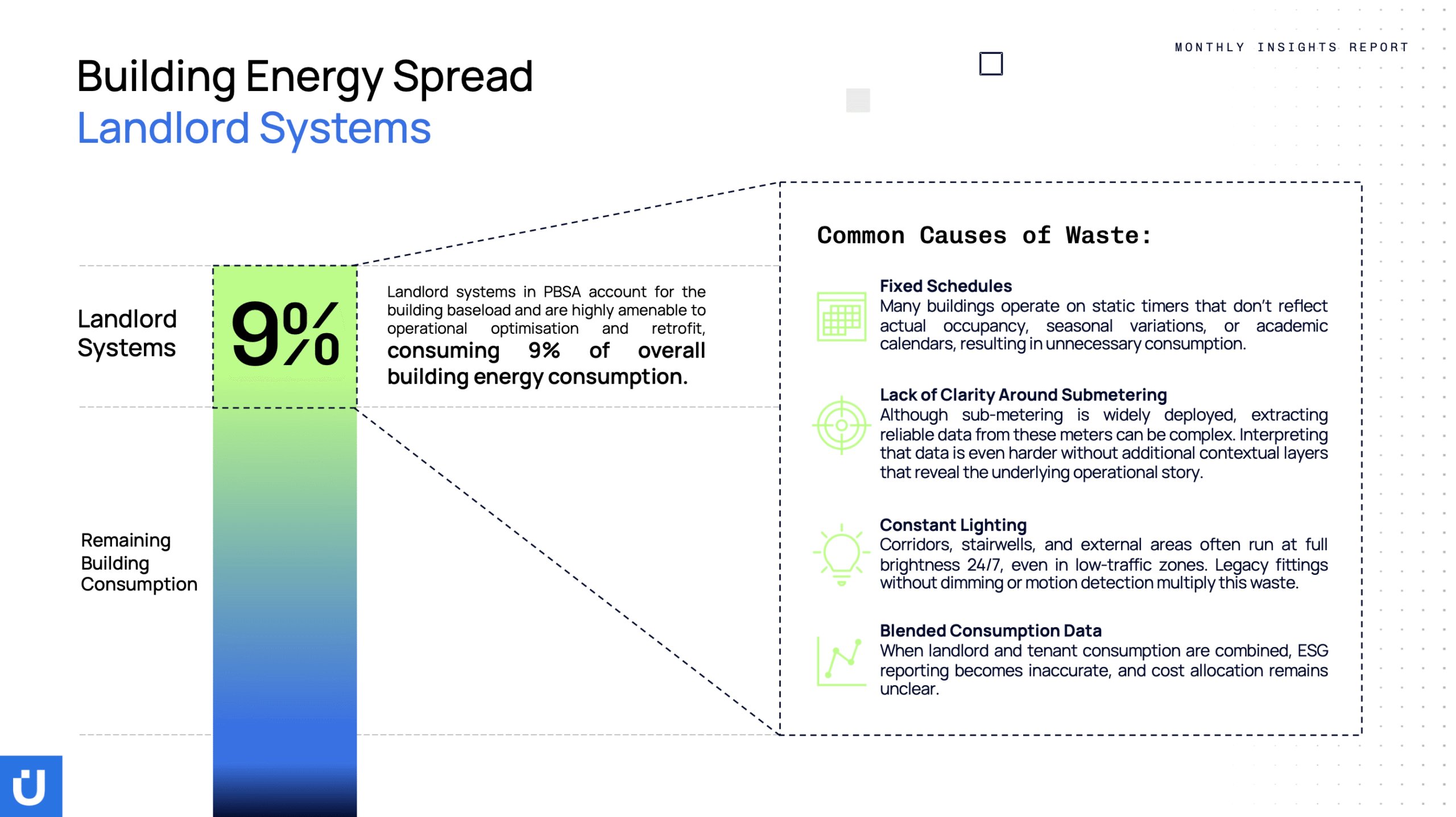 MONTHLY INSIGHTS REPORT

Building Energy Spread
Landlord Systems

Landlord Systems

9%

Landlord systems in PBSA account for the building baseload and are highly amenable to operational optimisation and retrofit, consuming 9% of overall building energy consumption.

Remaining Building Consumption

Common Causes of Waste:

Fixed Schedules
Many buildings operate on static timers that don't reflect actual occupancy, seasonal variations, or academic calendars, resulting in unnecessary consumption.

Lack of Clarity Around Submetering
Although sub-metering is widely deployed, extracting reliable data from these meters can be complex. Interpreting that data is even harder without additional contextual layers that reveal the underlying operational story.

Constant Lighting
Corridors, stairwells, and external areas often run at full brightness 24/7, even in low-traffic zones. Legacy fittings without dimming or motion detection multiply this waste.

Blended Consumption Data
When landlord and tenant consumption are combined, ESG reporting becomes inaccurate, and cost allocation remains unclear.